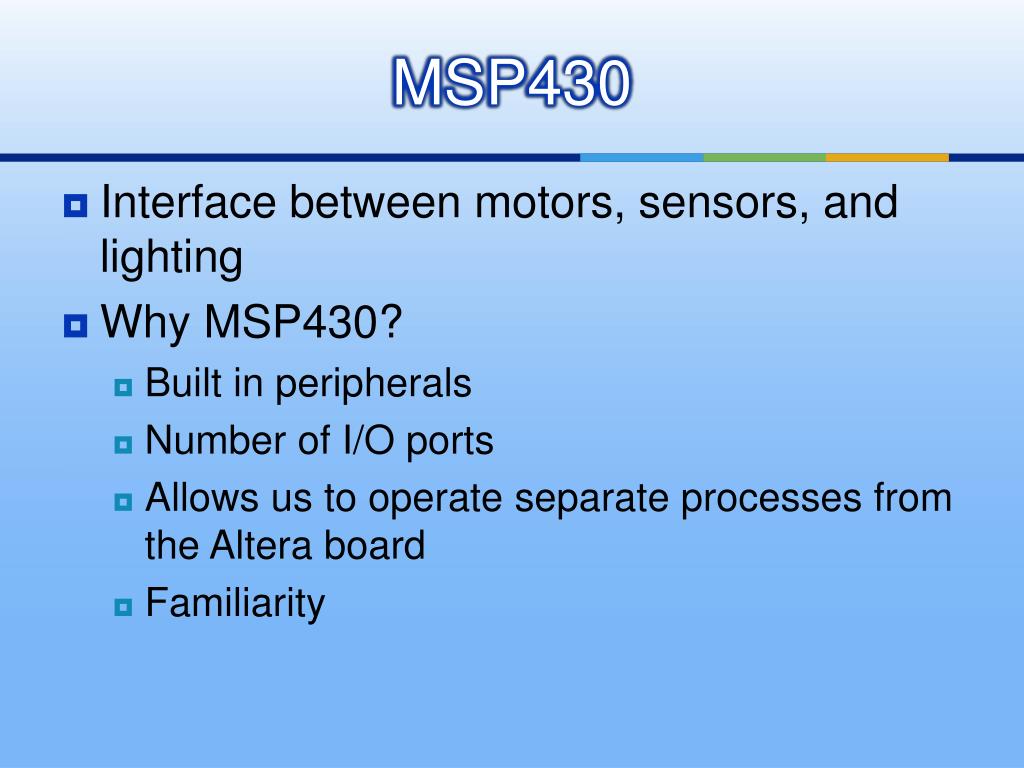 MSP430

Interface between motors, sensors, and lighting

Why MSP430?

Built in peripherals

Number of I/O ports

Allows us to operate separate processes from the Altera board

Familiarity